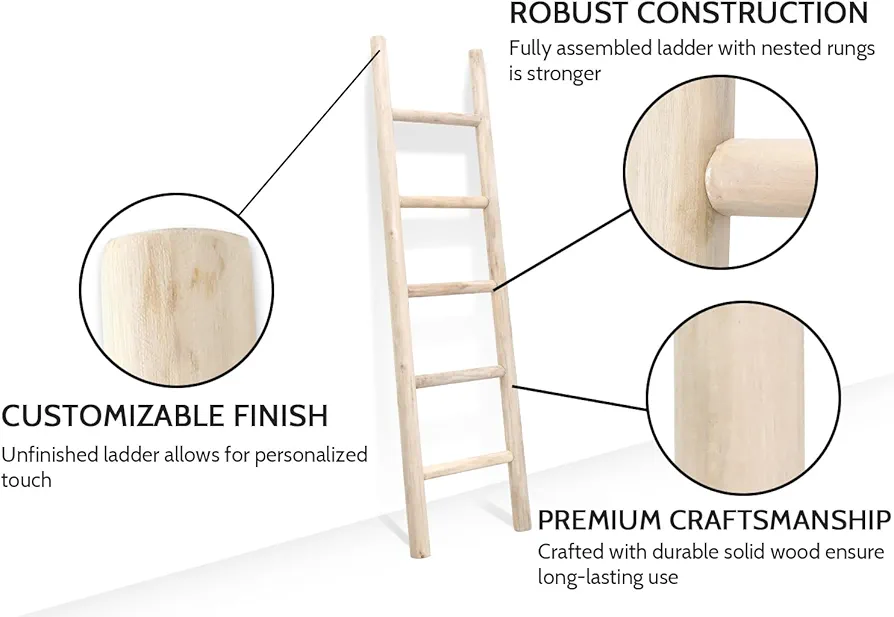 ROBUST CONSTRUCTION
Fully assembled ladder with nested rungs is stronger

CUSTOMIZABLE FINISH
Unfinished ladder allows for personalized touch

PREMIUM CRAFTSMANSHIP
Crafted with durable solid wood ensure long-lasting use